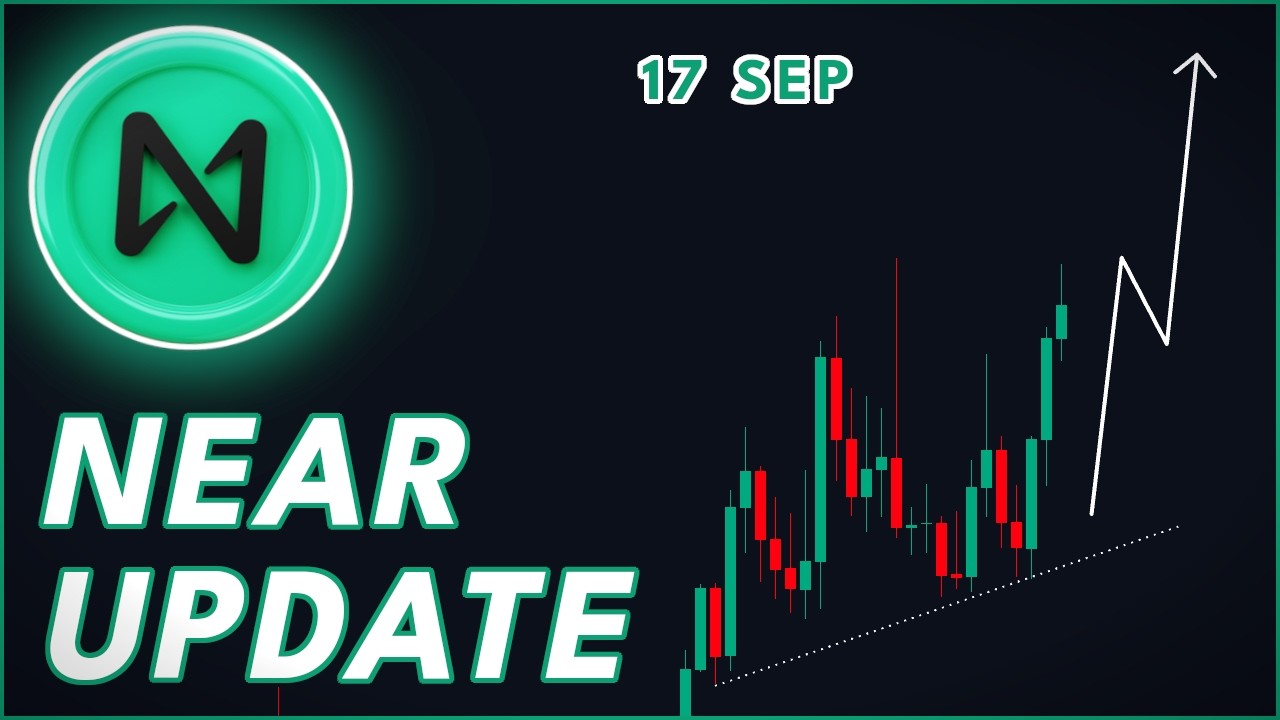 17 SEP

NEAR
UPDATE